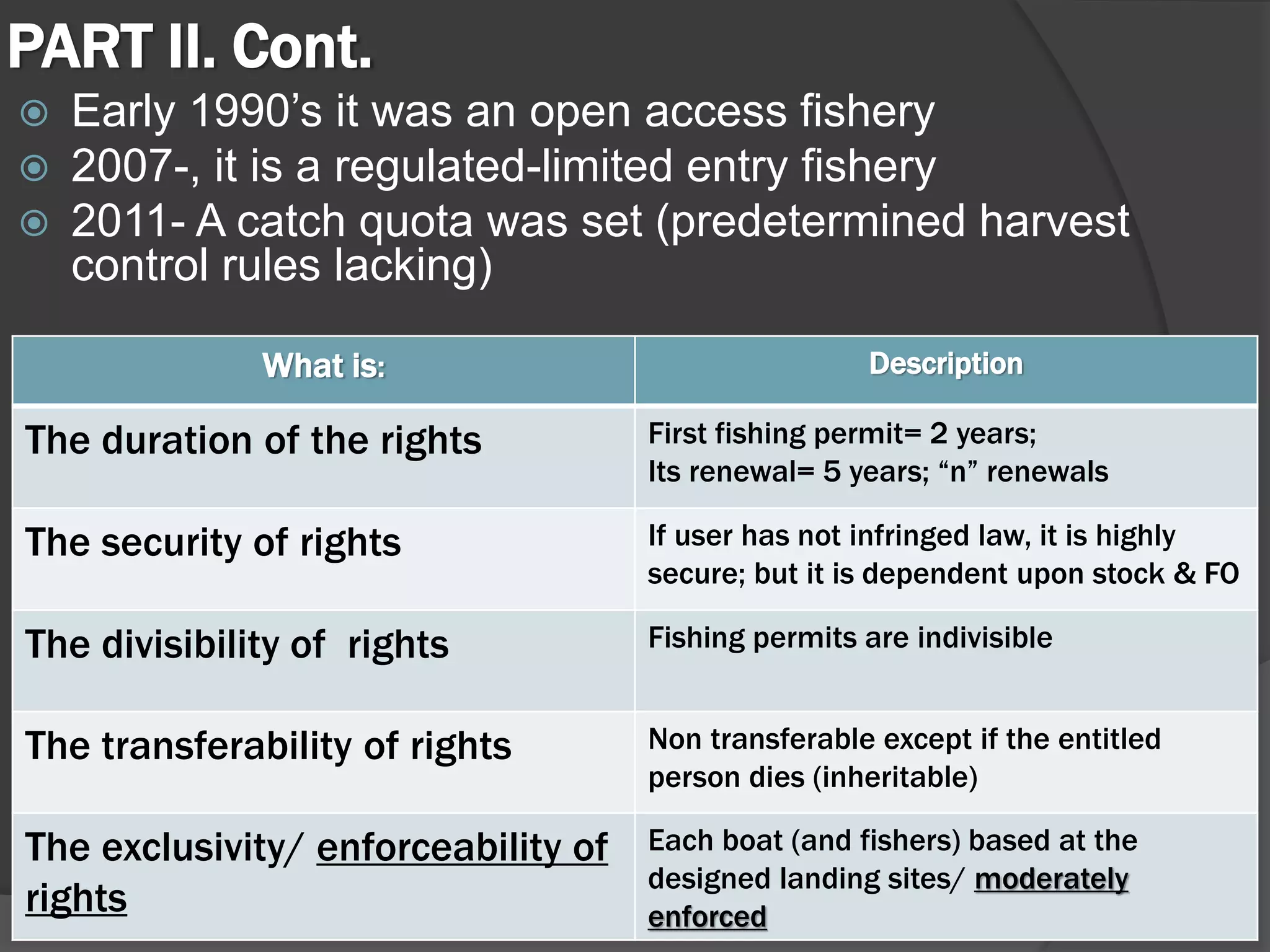 PART II. Cont.

Early 1990's it was an open access fishery
2007-, it is a regulated-limited entry fishery
2011- A catch quota was set (predetermined harvest control rules lacking)

| What is: | Description |
|---|---|
| The duration of the rights | First fishing permit= 2 years; Its renewal= 5 years; "n" renewals |
| The security of rights | If user has not infringed law, it is highly secure; but it is dependent upon stock & FO |
| The divisibility of rights | Fishing permits are indivisible |
| The transferability of rights | Non transferable except if the entitled person dies (inheritable) |
| The exclusivity/ enforceability of rights | Each boat (and fishers) based at the designed landing sites/ moderately enforced |